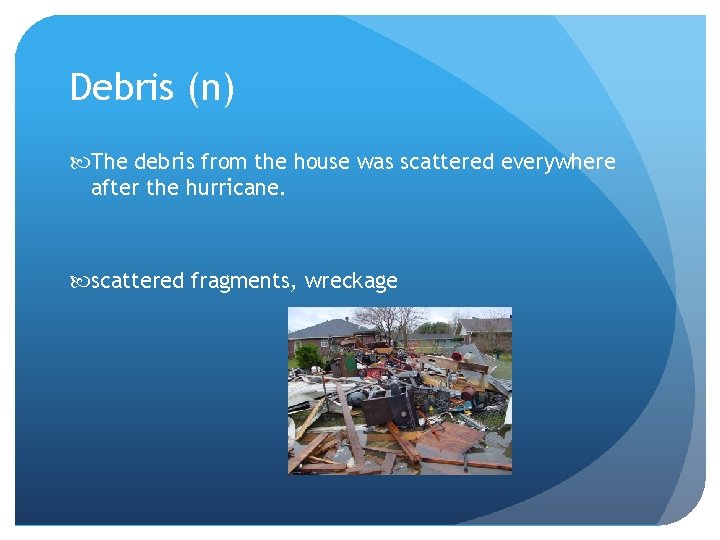 Debris (n)

The debris from the house was scattered everywhere after the hurricane.

scattered fragments, wreckage